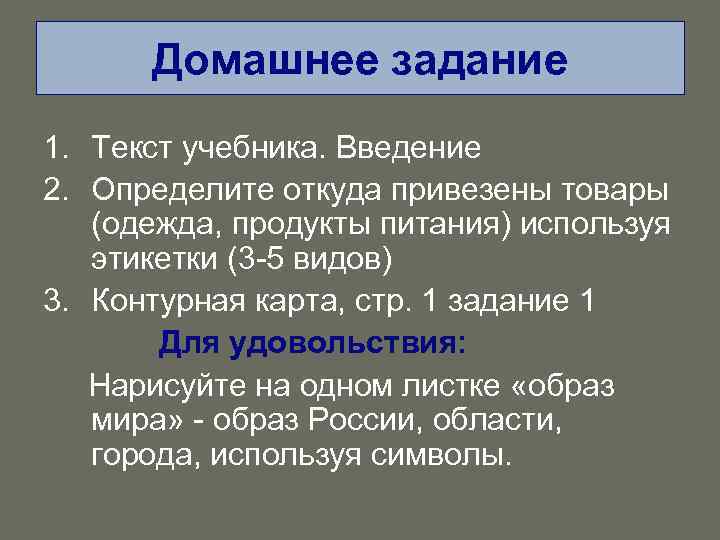 Домашнее задание

1. Текст учебника. Введение
2. Определите откуда привезены товары (одежда, продукты питания) используя этикетки (3-5 видов)
3. Контурная карта, стр. 1 задание 1

Для удовольствия:

Нарисуйте на одном листке «образ мира» - образ России, области, города, используя символы.